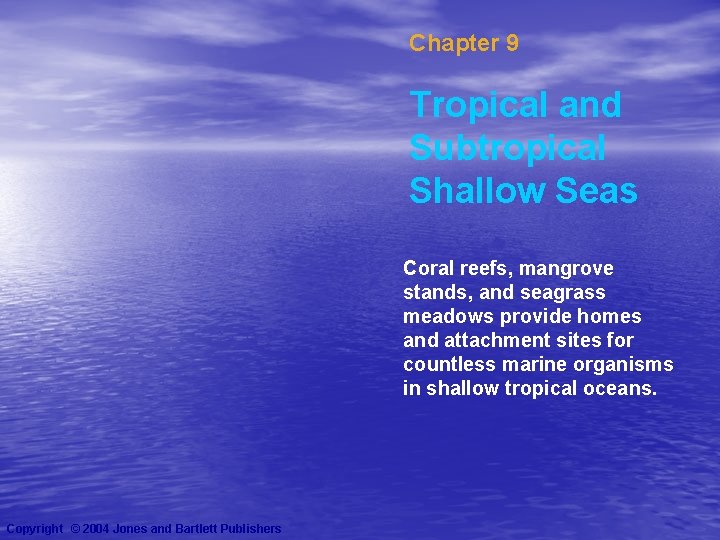 Chapter 9

Tropical and Subtropical Shallow Seas

Coral reefs, mangrove stands, and seagrass meadows provide homes and attachment sites for countless marine organisms in shallow tropical oceans.

Copyright © 2004 Jones and Bartlett Publishers